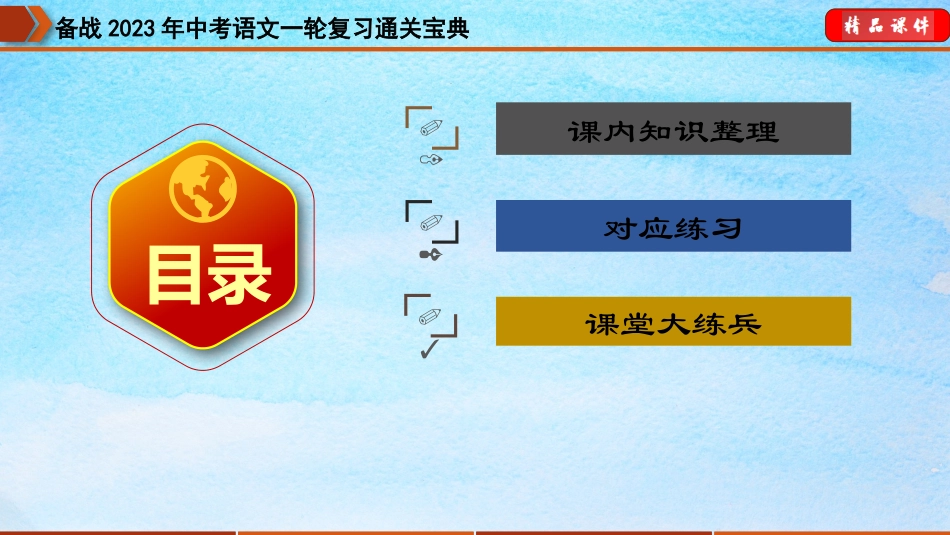 备战 2023 年中考语文一轮复习通关宝典

精品课件

目录

课内知识整理

对应练习

课堂大练兵